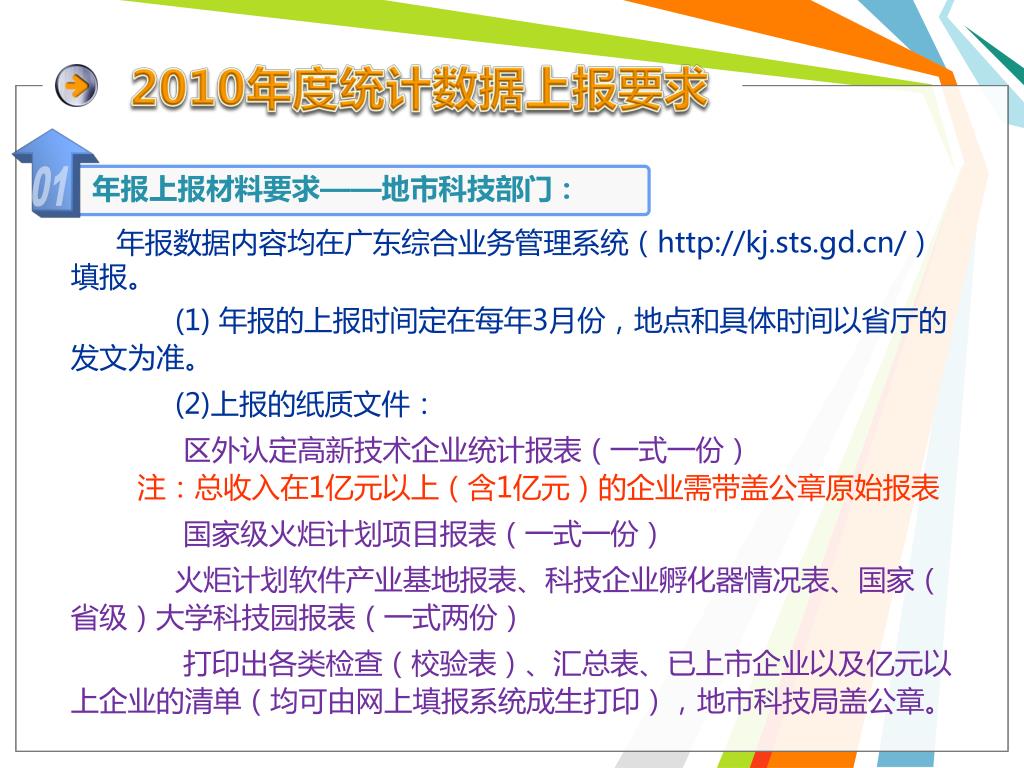 2010年度统计数据上报要求

01

年报上报材料要求——地市科技部门：

年报数据内容均在广东综合业务管理系统（http://kj.sts.gd.cn/）填报。

(1) 年报的上报时间定在每年3月份，地点和具体时间以省厅的发文为准。

(2)上报的纸质文件：

区外认定高新技术企业统计报表（一式一份）

注：总收入在1亿元以上（含1亿元）的企业需带盖公章原始报表

国家级火炬计划项目报表（一式一份）

火炬计划软件产业基地报表、科技企业孵化器情况表、国家（省级）大学科技园报表（一式两份）

打印出各类检查（校验表）、汇总表、已上市企业以及亿元以上企业的清单（均可由网上填报系统成生打印），地市科技局盖公章。